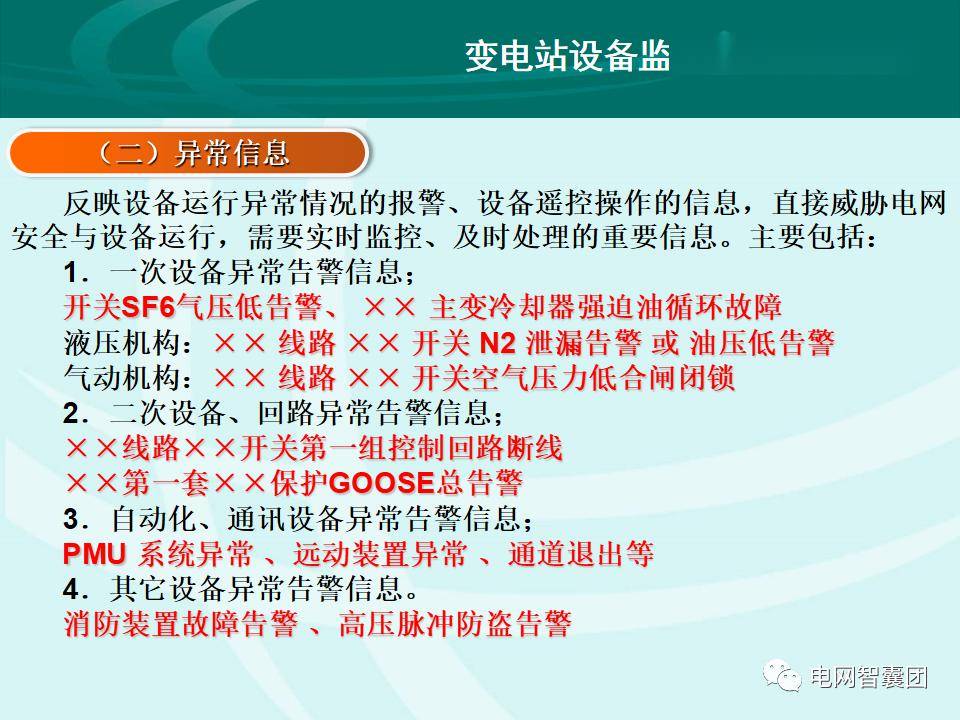 变电站设备监

（二）异常信息

反映设备运行异常情况的报警、设备遥控操作的信息，直接威胁电网安全与设备运行，需要实时监控、及时处理的重要信息。主要包括：

1．一次设备异常告警信息；
开关SF6气压低告警、×× 主变冷却器强迫油循环故障
液压机构：×× 线路 ×× 开关 N2 泄漏告警 或 油压低告警
气动机构：×× 线路 ×× 开关空气压力低合闸闭锁
2．二次设备、回路异常告警信息；
××线路××开关第一组控制回路断线
××第一套××保护GOOSE总告警
3．自动化、通讯设备异常告警信息；
PMU 系统异常 、远动装置异常 、通道退出等
4．其它设备异常告警信息。
消防装置故障告警 、高压脉冲防盗告警

电网智囊团